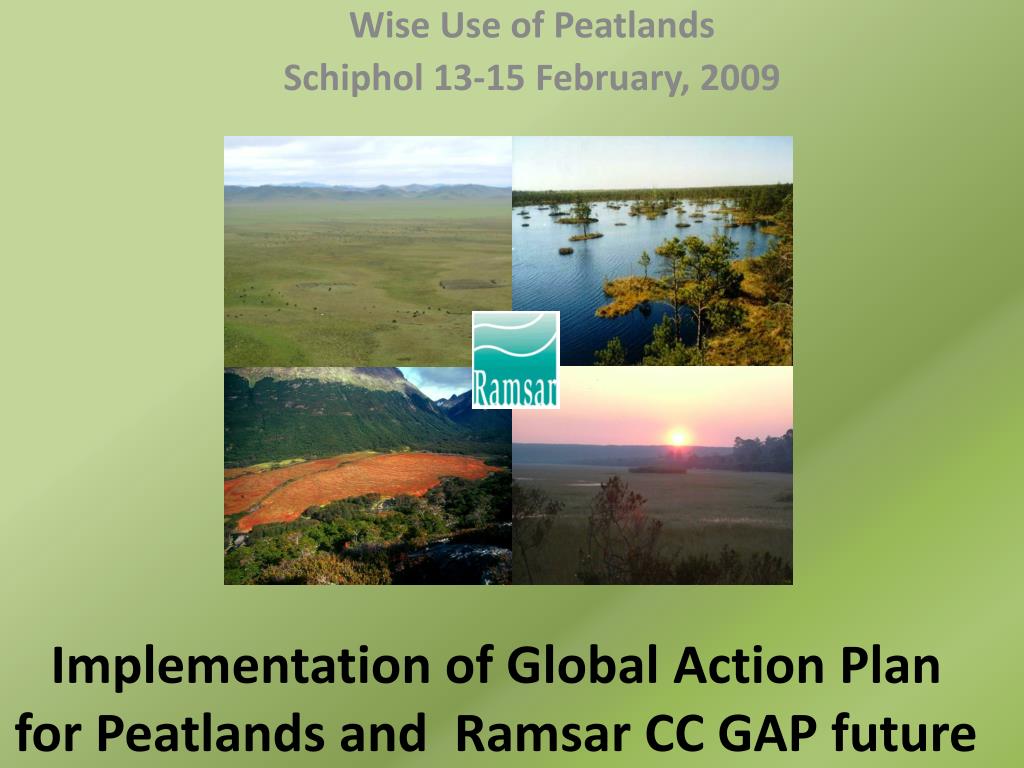 Wise Use of Peatlands
Schiphol 13-15 February, 2009

Ramsar

Implementation of Global Action Plan for Peatlands and Ramsar CC GAP future